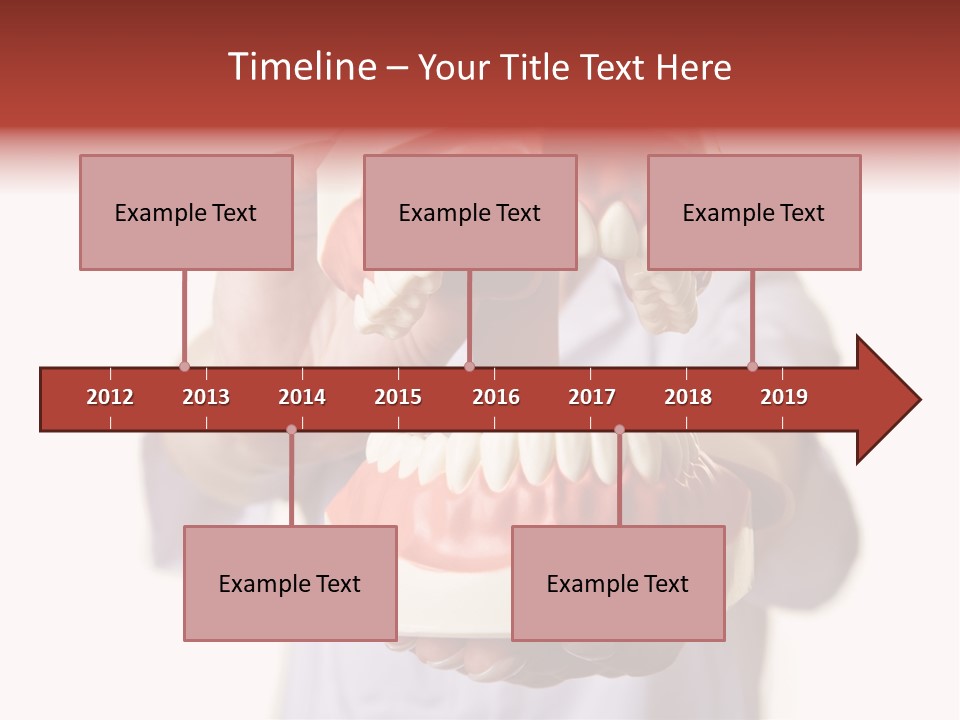 Timeline – Your Title Text Here

Example Text

Example Text

Example Text

2012 2013 2014 2015 2016 2017 2018 2019

Example Text

Example Text